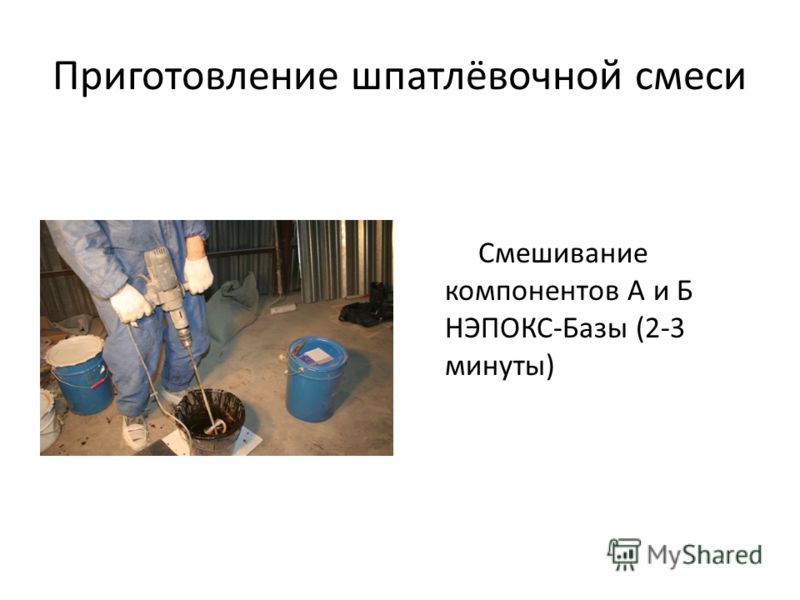 Приготовление шпатлёвочной смеси

Смешивание компонентов А и Б НЭПОКС-Базы (2-3 минуты)

MyShared